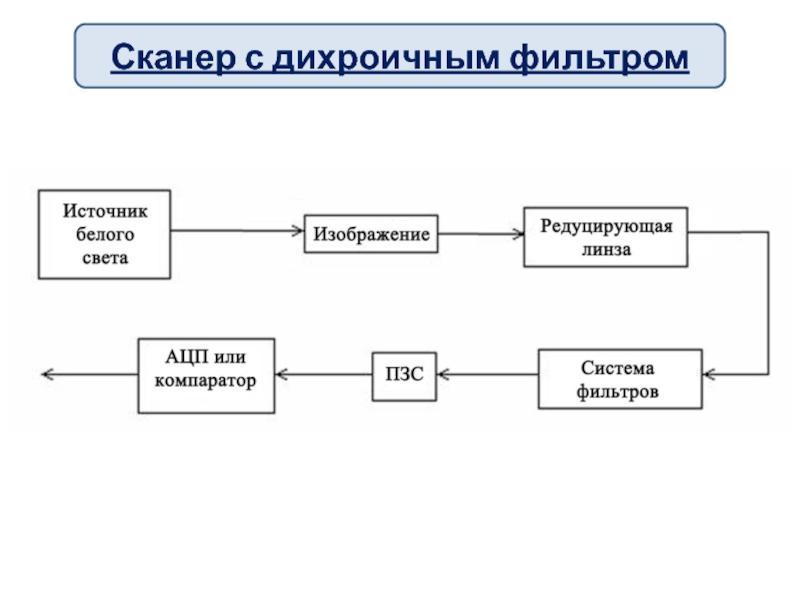 Сканер с дихроичным фильтром

Источник белого света

Изображение

Редуцирующая линза

Система фильтров

ПЗС

АЦП или компаратор